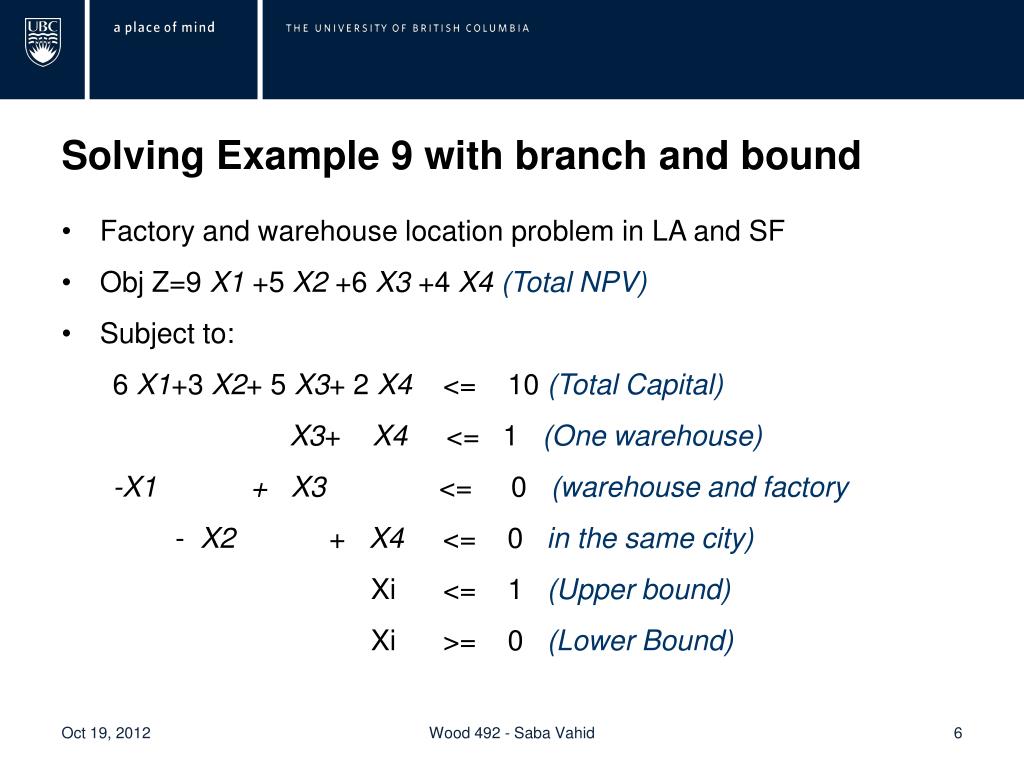 UBC a place of mind THE UNIVERSITY OF BRITISH COLUMBIA

Solving Example 9 with branch and bound

• Factory and warehouse location problem in LA and SF
• Obj Z=9 X1 +5 X2 +6 X3 +4 X4 (Total NPV)
• Subject to:

6 X1+3 X2+ 5 X3+ 2 X4 <= 10 (Total Capital)
X3+ X4 <= 1 (One warehouse)
-X1 + X3 <= 0 (warehouse and factory
- X2 + X4 <= 0 in the same city)
Xi <= 1 (Upper bound)
Xi >= 0 (Lower Bound)

Oct 19, 2012 Wood 492 - Saba Vahid 6